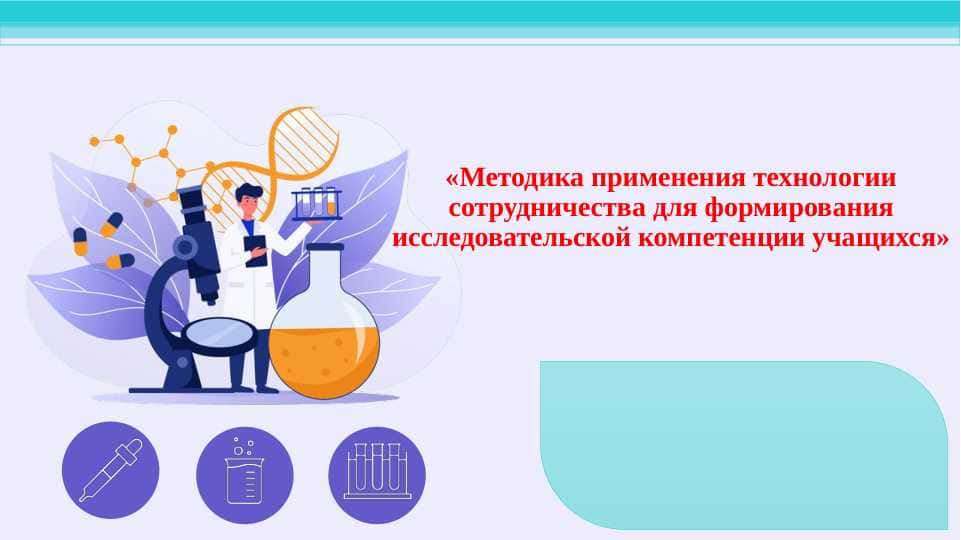 «Методика применения технологии сотрудничества для формирования исследовательской компетенции учащихся»